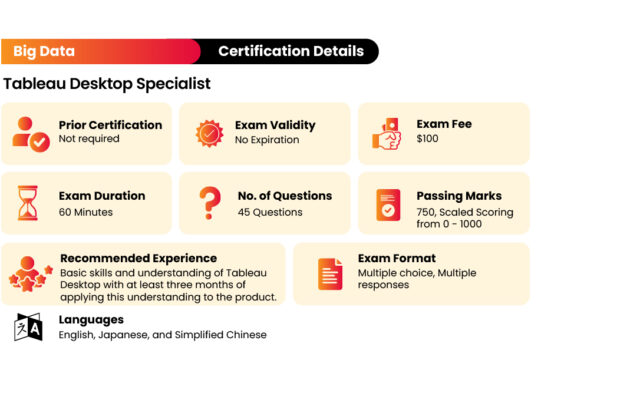 Big Data

Certification Details

Tableau Desktop Specialist

Prior Certification
Not required

Exam Validity
No Expiration

Exam Fee
$100

Exam Duration
60 Minutes

No. of Questions
45 Questions

Passing Marks
750, Scaled Scoring from 0 - 1000

Recommended Experience
Basic skills and understanding of Tableau Desktop with at least three months of applying this understanding to the product.

Exam Format
Multiple choice, Multiple responses

Languages
English, Japanese, and Simplified Chinese